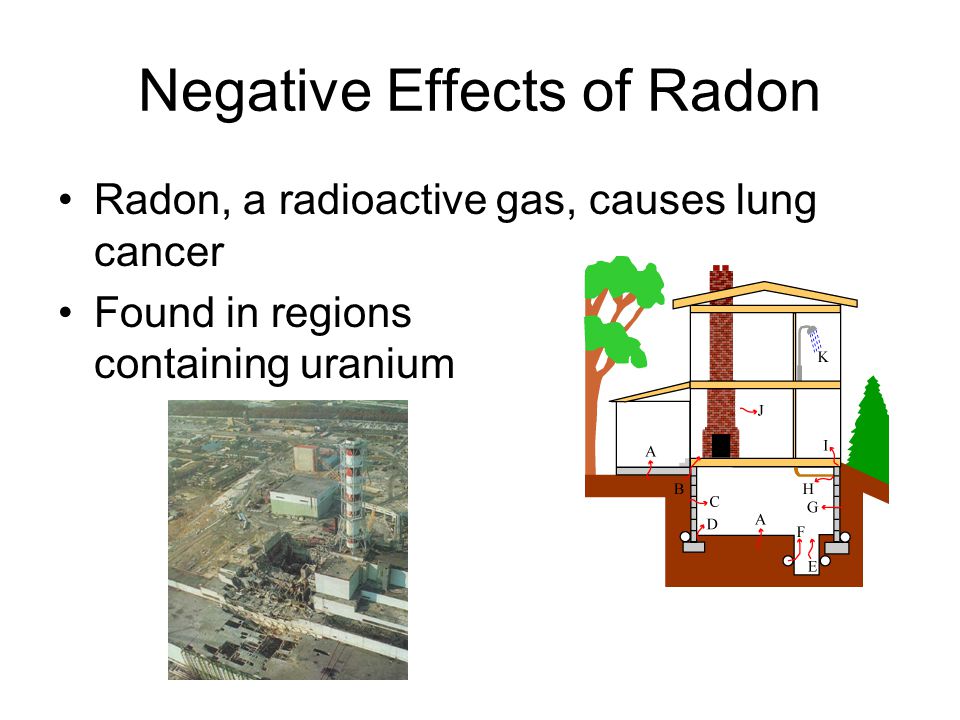 Negative Effects of Radon

• Radon, a radioactive gas, causes lung cancer

• Found in regions containing uranium

K
J
A
I
B
H
C
G
D
A
F
E